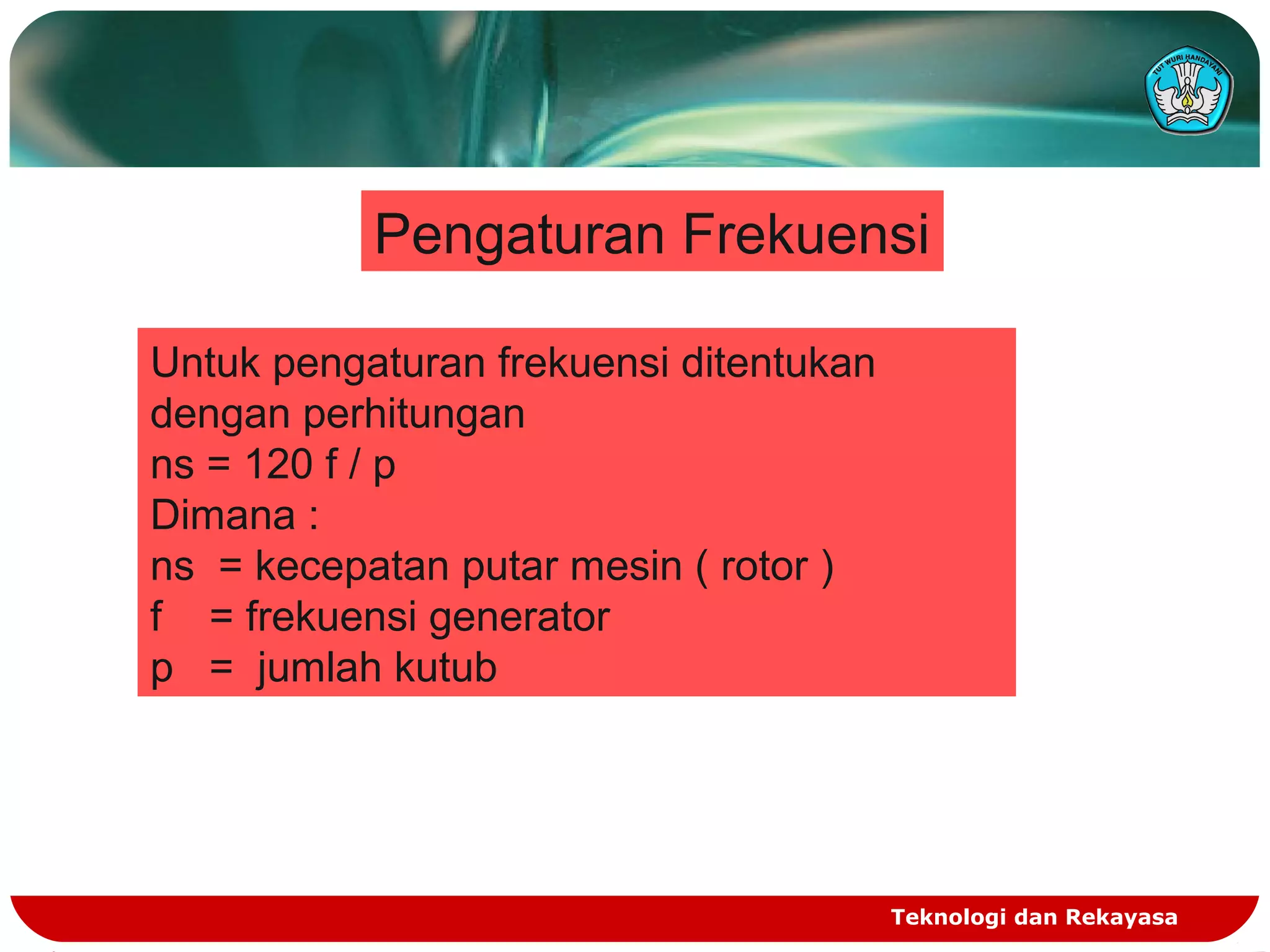 TUT WURI HANDAYANI

Pengaturan Frekuensi

Untuk pengaturan frekuensi ditentukan dengan perhitungan
ns = 120 f / p
Dimana :
ns = kecepatan putar mesin ( rotor )
f = frekuensi generator
p = jumlah kutub

Teknologi dan Rekayasa